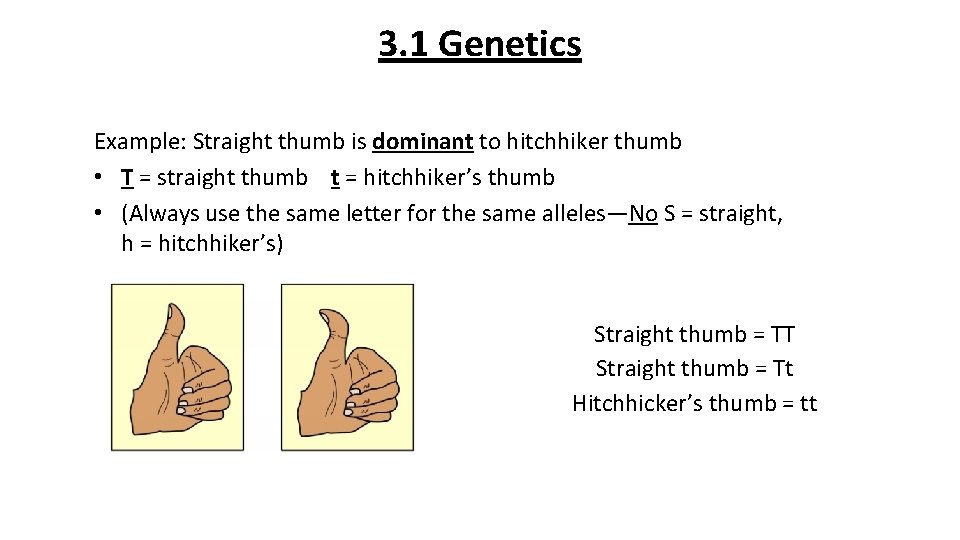 3.1 Genetics

Example: Straight thumb is dominant to hitchhiker thumb
• T = straight thumb t = hitchhiker's thumb
• (Always use the same letter for the same alleles—No S = straight, h = hitchhiker's)

Straight thumb = TT
Straight thumb = Tt
Hitchhicker's thumb = tt